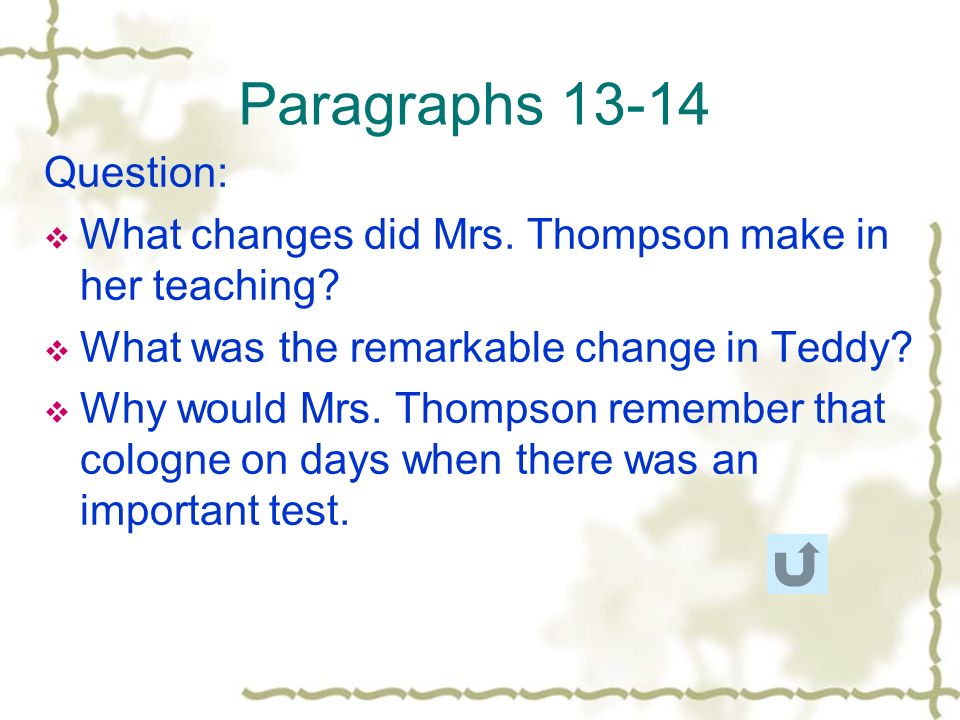 Paragraphs 13-14

Question:

❖ What changes did Mrs. Thompson make in her teaching?

❖ What was the remarkable change in Teddy?

❖ Why would Mrs. Thompson remember that cologne on days when there was an important test.